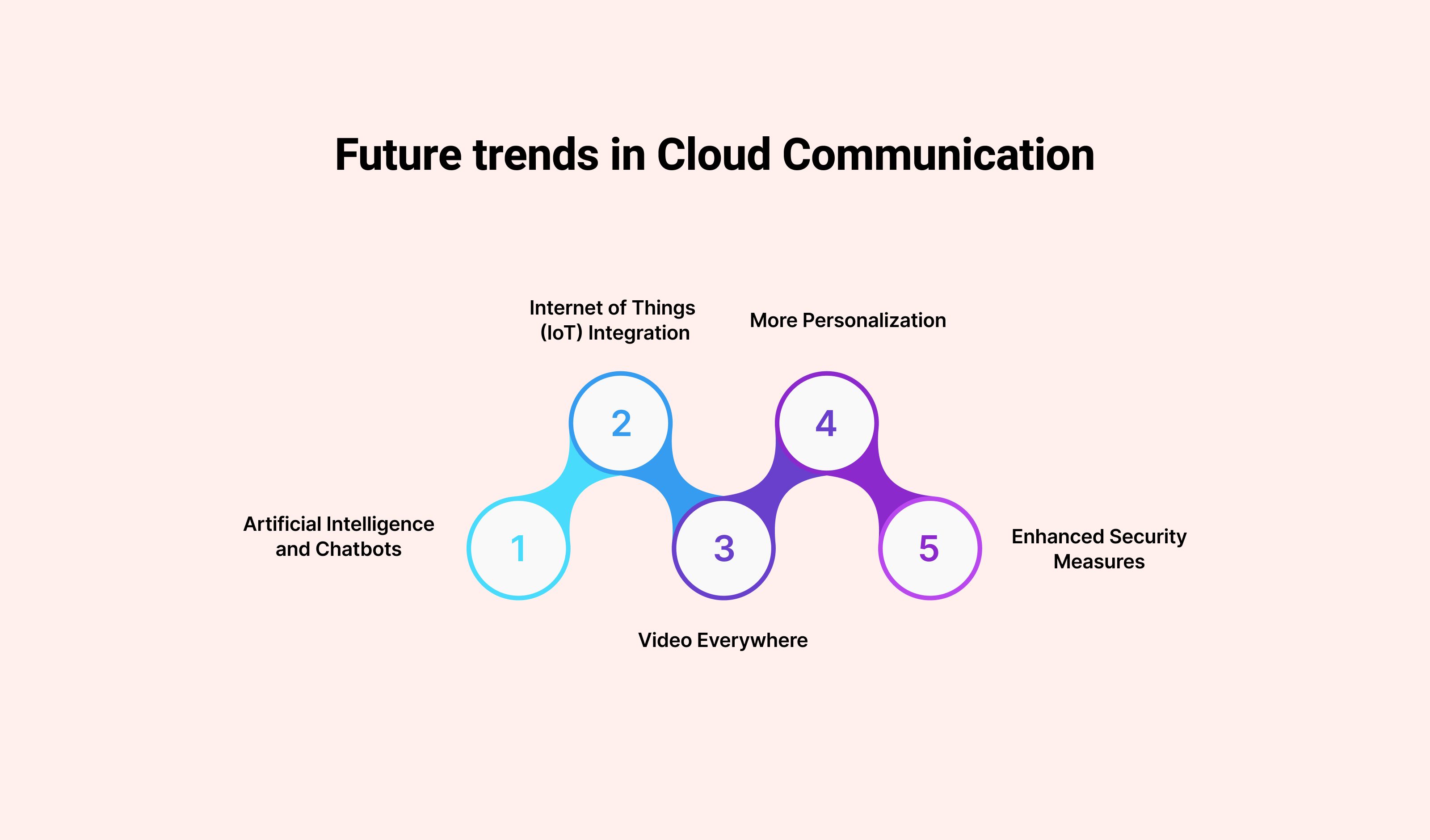 Future trends in Cloud Communication

Internet of Things (IoT) Integration

More Personalization

2

4

Artificial Intelligence and Chatbots

1

3

5

Enhanced Security Measures

Video Everywhere